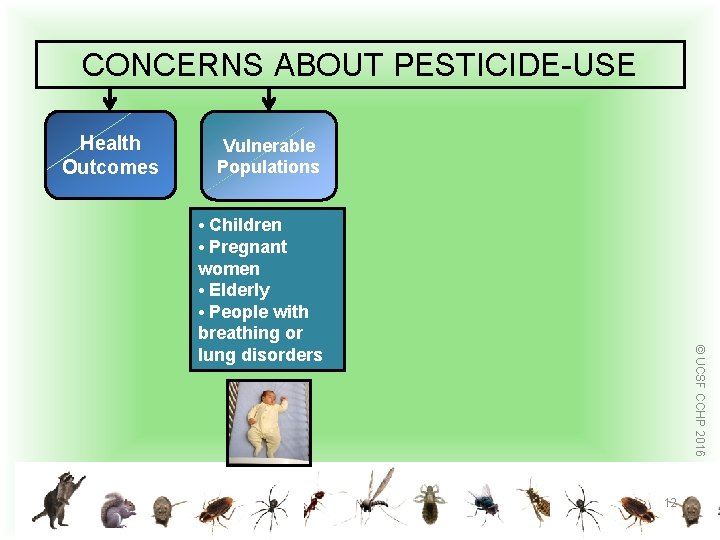 CONCERNS ABOUT PESTICIDE-USE

Health Outcomes

Vulnerable Populations

• Children
• Pregnant women
• Elderly
• People with breathing or lung disorders

© UCSF CCHP 2016

12